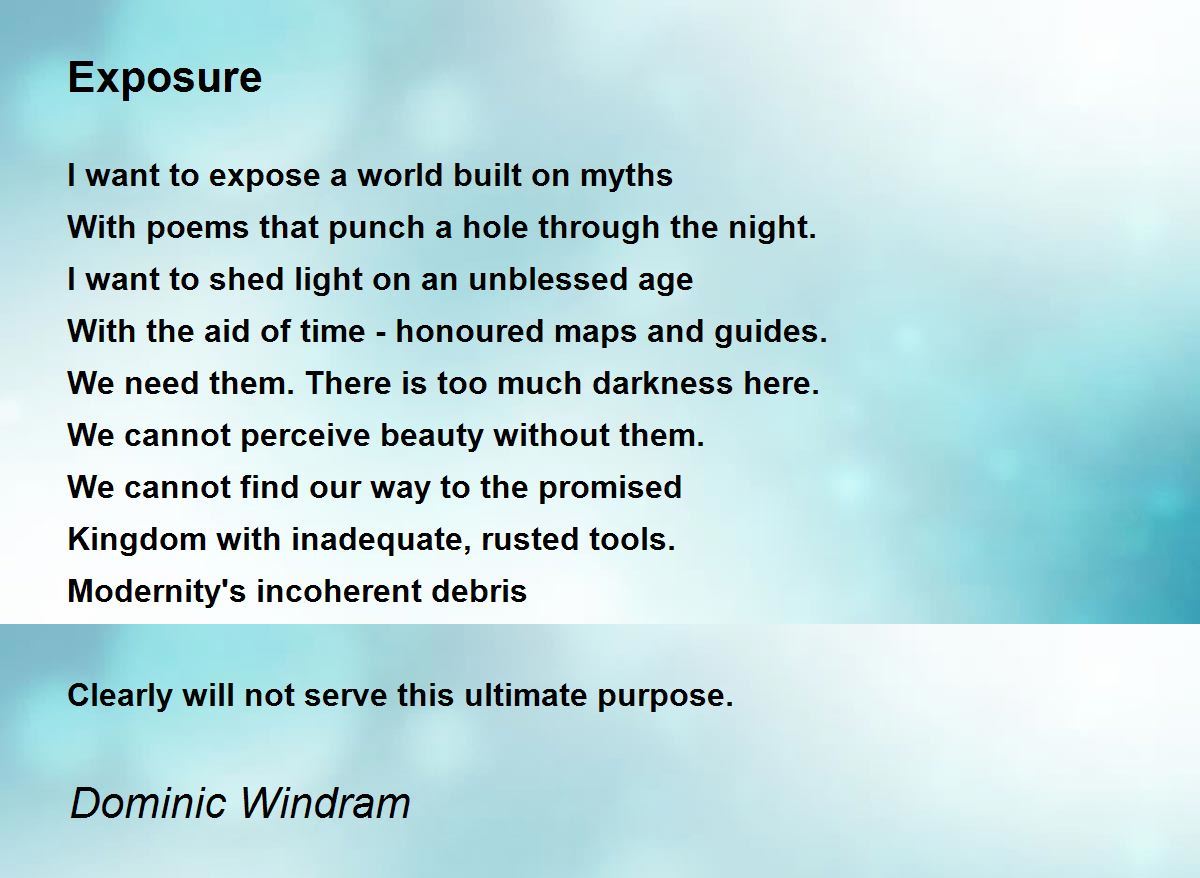 Exposure

I want to expose a world built on myths
With poems that punch a hole through the night.
I want to shed light on an unblessed age
With the aid of time - honoured maps and guides.
We need them. There is too much darkness here.
We cannot perceive beauty without them.
We cannot find our way to the promised
Kingdom with inadequate, rusted tools.
Modernity's incoherent debris

Clearly will not serve this ultimate purpose.

Dominic Windram